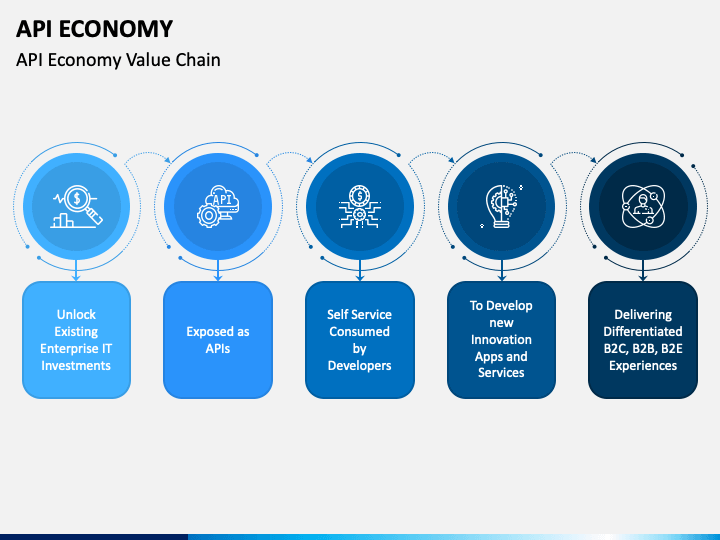 API ECONOMY

API Economy Value Chain

API

Unlock Existing Enterprise IT Investments

Exposed as APIs

Self Service Consumed by Developers

To Develop new Innovation Apps and Services

Delivering Differentiated B2C, B2B, B2E Experiences